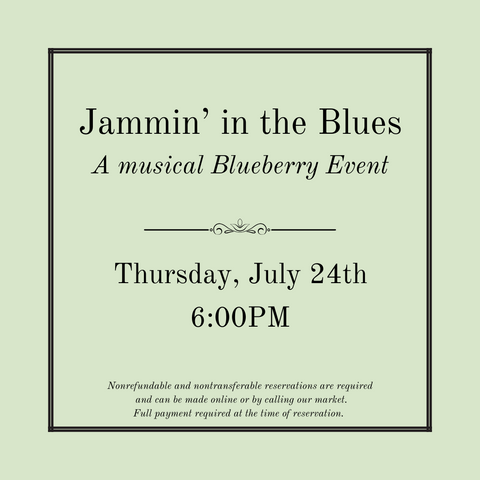 Jammin' in the Blues
A musical Blueberry Event

Thursday, July 24th
6:00PM

Nonrefundable and nontransferable reservations are required and can be made online or by calling our market. Full payment required at the time of reservation.